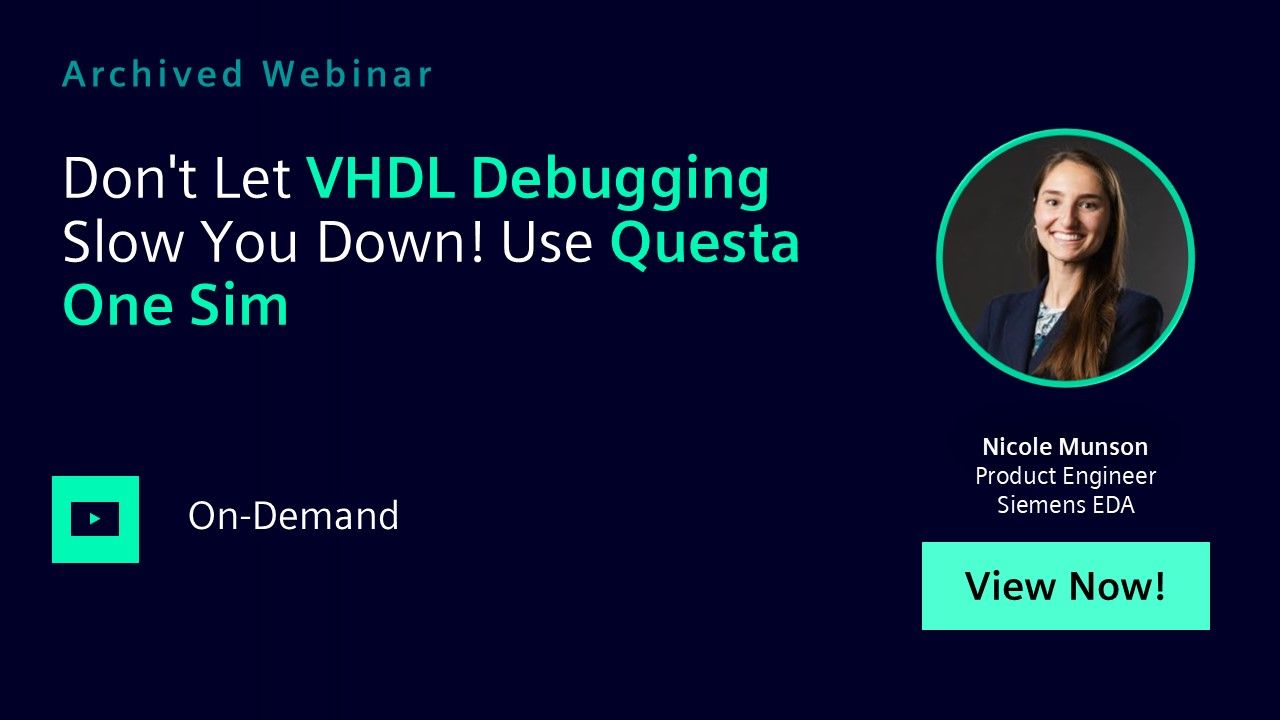 Archived Webinar

Don't Let VHDL Debugging Slow You Down! Use Questa One Sim

On-Demand

Nicole Munson
Product Engineer
Siemens EDA

View Now!